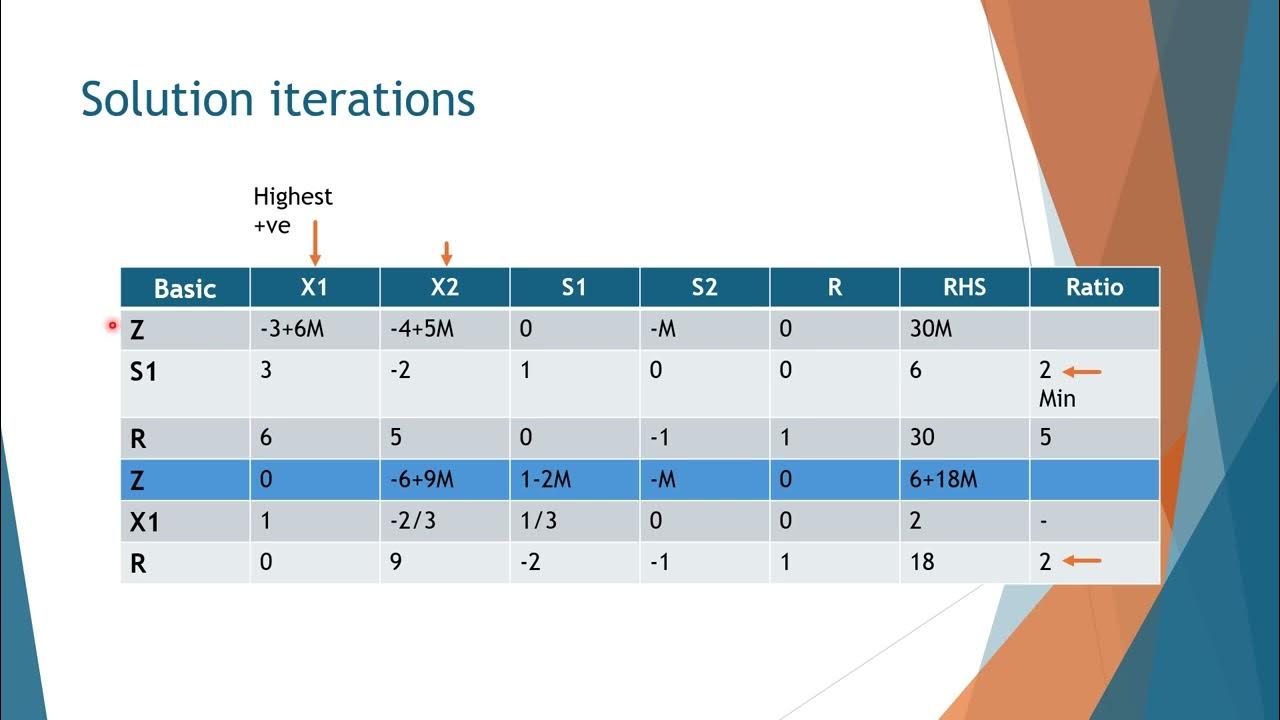 Solution iterations

Highest +ve

| Basic | X1 | X2 | S1 | S2 | R | RHS | Ratio |
|---|---|---|---|---|---|---|---|
| Z | -3+6M | -4+5M | 0 | -M | 0 | 30M | |
| S1 | 3 | -2 | 1 | 0 | 0 | 6 | 2 Min |
| R | 6 | 5 | 0 | -1 | 1 | 30 | 5 |
| Z | 0 | -6+9M | 1-2M | -M | 0 | 6+18M | |
| X1 | 1 | -2/3 | 1/3 | 0 | 0 | 2 | - |
| R | 0 | 9 | -2 | -1 | 1 | 18 | 2 |